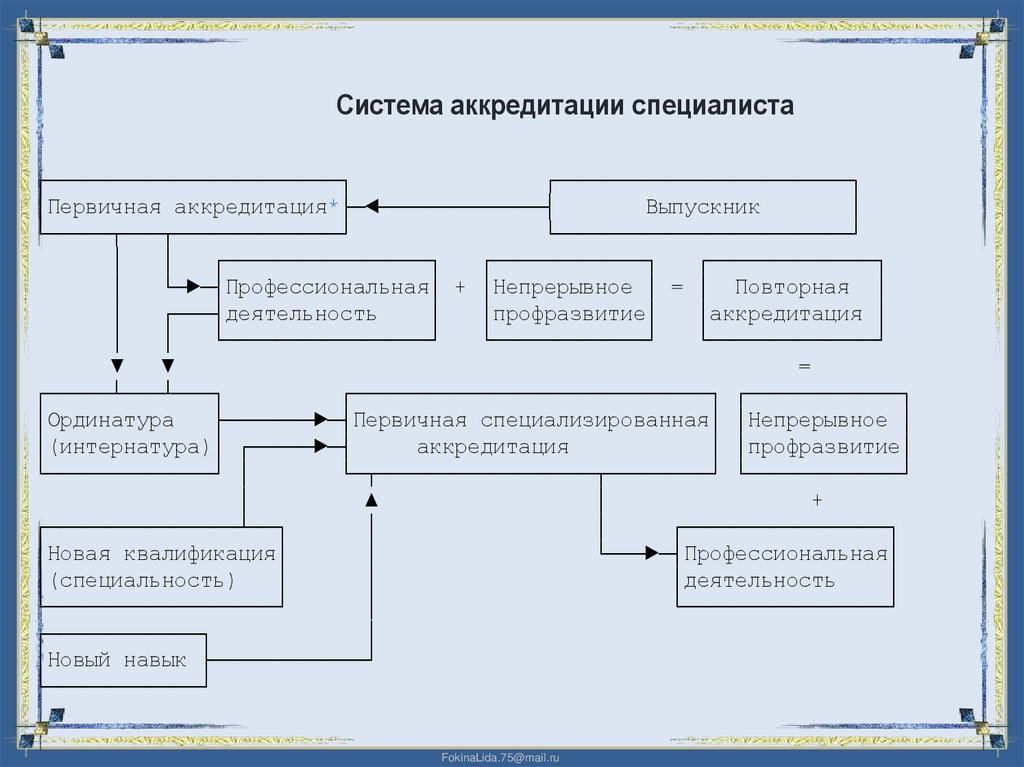 Система аккредитации специалиста

Первичная аккредитация*

Выпускник

Профессиональная деятельность

+

Непрерывное профразвитие

=

Повторная аккредитация

=

Ординатура (интернатура)

Первичная специализированная аккредитация

Непрерывное профразвитие

+

Новая квалификация (специальность)

Профессиональная деятельность

Новый навык

FokinaLida.75@mail.ru